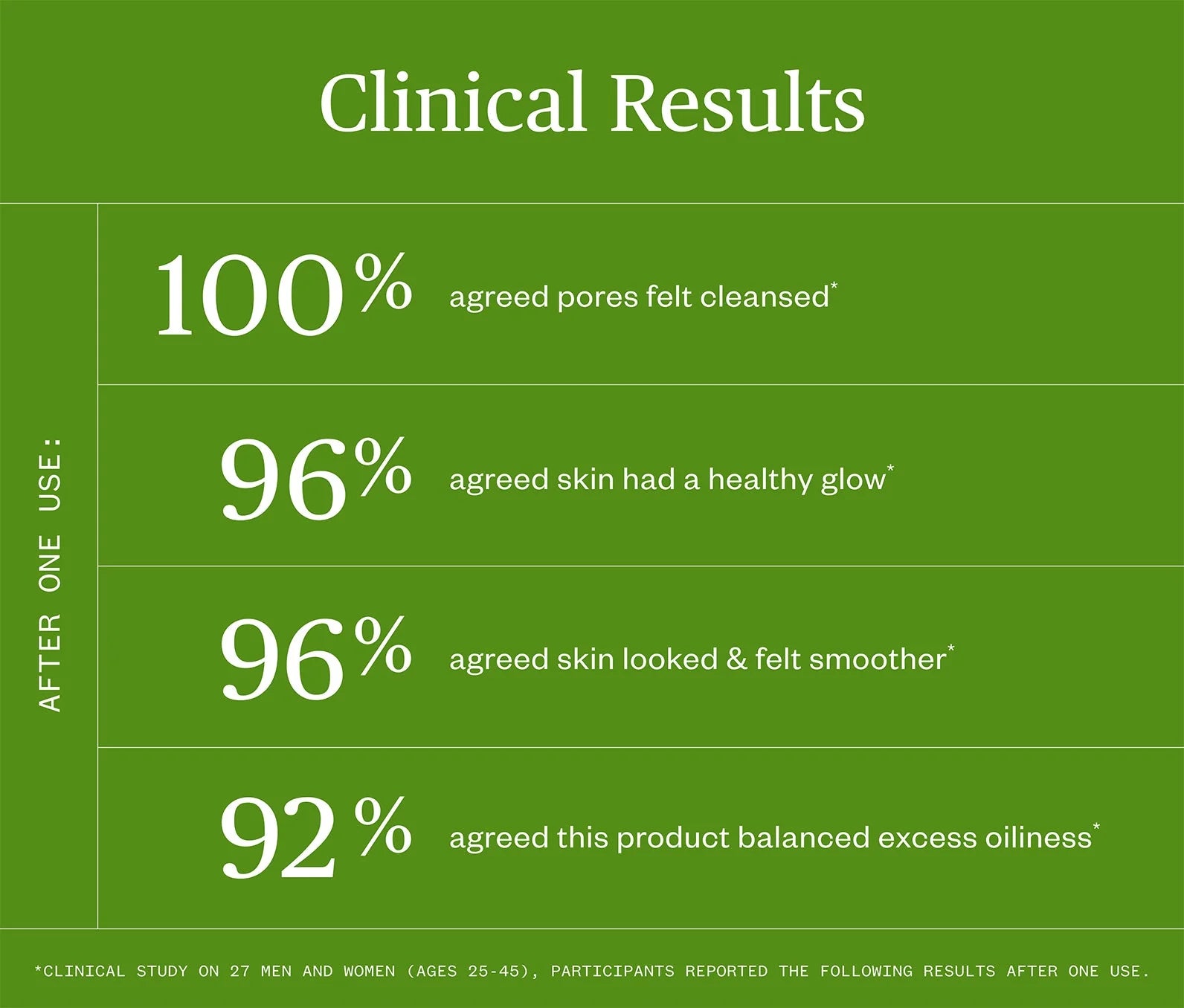 Clinical Results

AFTER ONE USE:

100% agreed pores felt cleansed*

96% agreed skin had a healthy glow*

96% agreed skin looked & felt smoother*

92% agreed this product balanced excess oiliness*

*CLINICAL STUDY ON 27 MEN AND WOMEN (AGES 25-45), PARTICIPANTS REPORTED THE FOLLOWING RESULTS AFTER ONE USE.